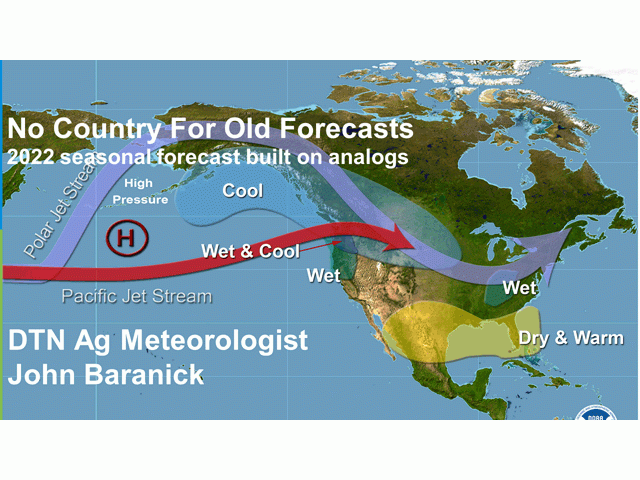 No Country For Old Forecasts
2022 seasonal forecast built on analogs

Polar Jet Stream

High Pressure

H

Cool

Wet & Cool

Wet

Pacific Jet Stream

Wet

Dry & Warm

DTN Ag Meteorologist
John Baranick

NOAA